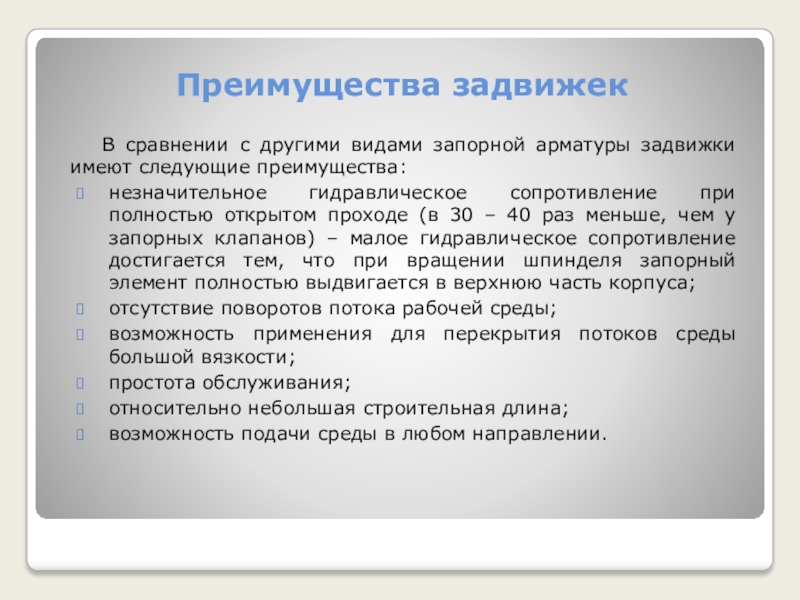 Преимущества задвижек

В сравнении с другими видами запорной арматуры задвижки имеют следующие преимущества:

незначительное гидравлическое сопротивление при полностью открытом проходе (в 30 – 40 раз меньше, чем у запорных клапанов) – малое гидравлическое сопротивление достигается тем, что при вращении шпинделя запорный элемент полностью выдвигается в верхнюю часть корпуса;

отсутствие поворотов потока рабочей среды;

возможность применения для перекрытия потоков среды большой вязкости;

простота обслуживания;

относительно небольшая строительная длина;

возможность подачи среды в любом направлении.